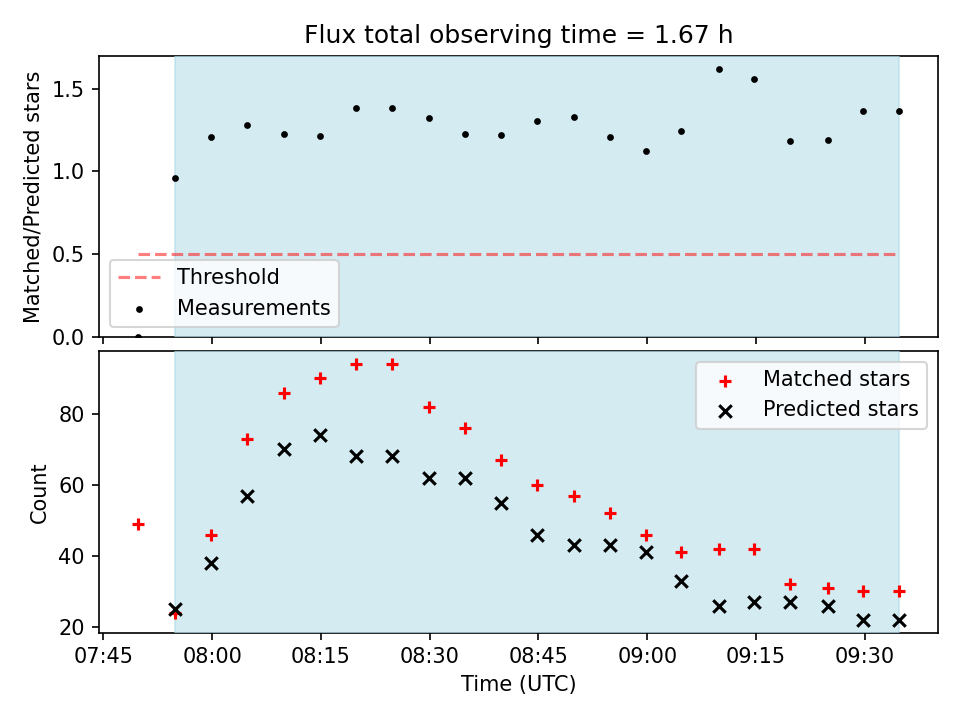 Flux total observing time = 1.67 h

Matched/Predicted stars

1.5
1.0
0.5
0.0

Threshold
Measurements

Count

80
60
40
20

Matched stars
Predicted stars

07:45 08:00 08:15 08:30 08:45 09:00 09:15 09:30

Time (UTC)